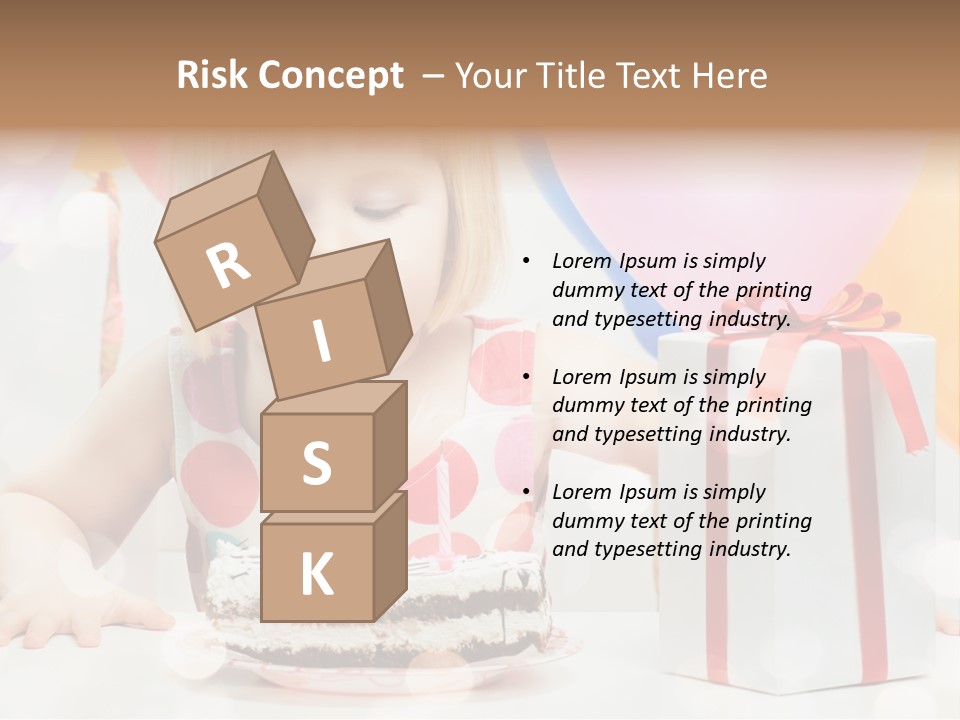 Risk Concept – Your Title Text Here

R
I
S
K

• Lorem Ipsum is simply dummy text of the printing and typesetting industry.

• Lorem Ipsum is simply dummy text of the printing and typesetting industry.

• Lorem Ipsum is simply dummy text of the printing and typesetting industry.